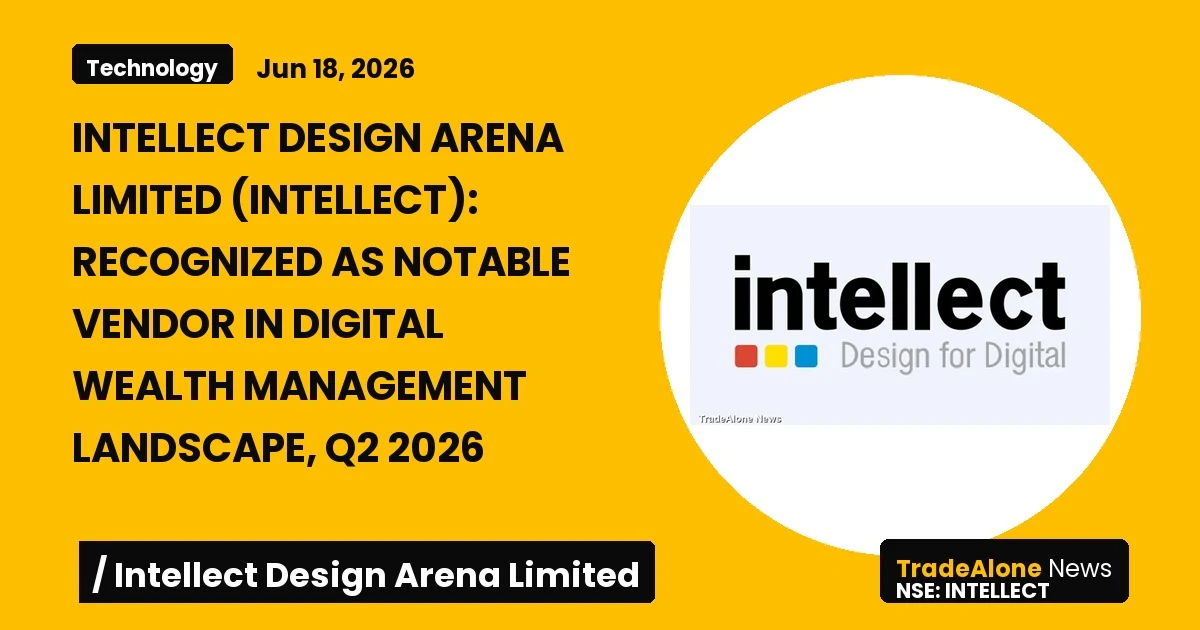 Technology Jun 18, 2026

INTELLECT DESIGN ARENA LIMITED (INTELLECT): RECOGNIZED AS NOTABLE VENDOR IN DIGITAL WEALTH MANAGEMENT LANDSCAPE, Q2 2026

intellect
Design for Digital

TradeAlone News

/ Intellect Design Arena Limited

TradeAlone News
NSE: INTELLECT